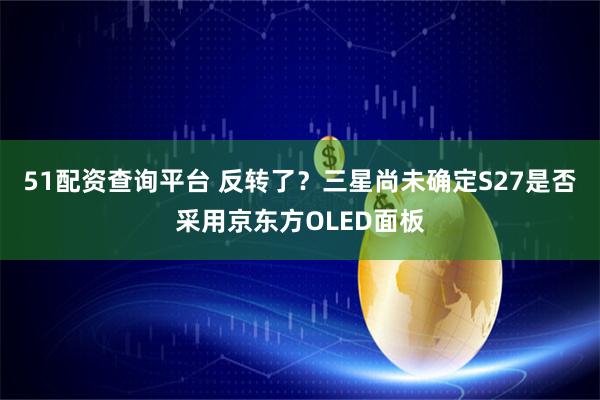 51配资查询平台 反转了？三星尚未确定S27是否采用京东方OLED面板